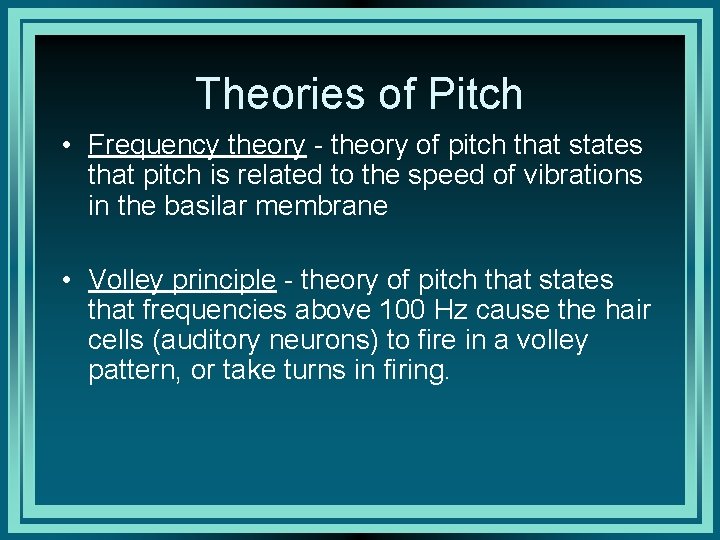 Theories of Pitch

• Frequency theory - theory of pitch that states that pitch is related to the speed of vibrations in the basilar membrane

• Volley principle - theory of pitch that states that frequencies above 100 Hz cause the hair cells (auditory neurons) to fire in a volley pattern, or take turns in firing.